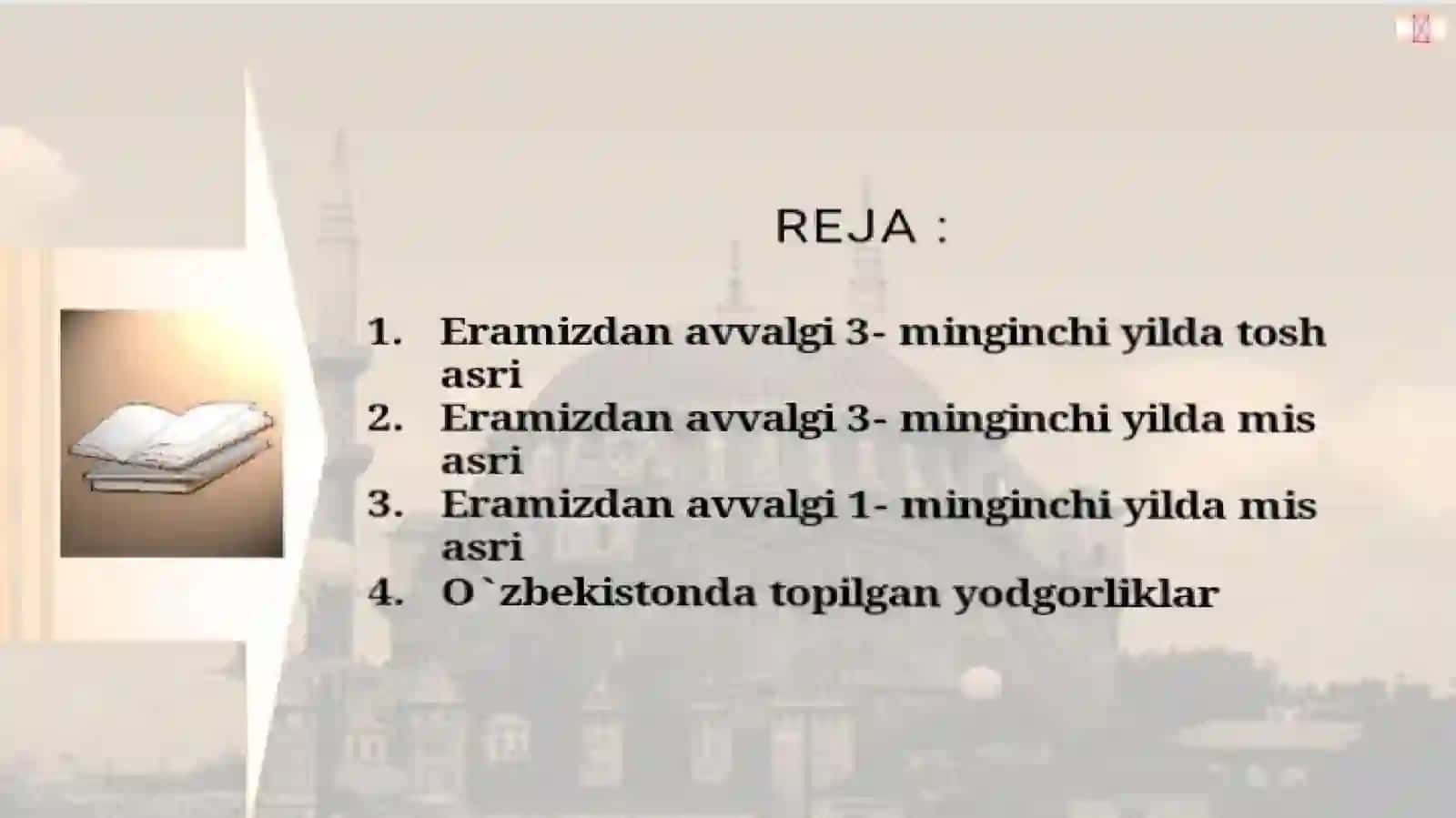 REJA :

1. Eramizdan avvalgi 3- minginchi yilda tosh asri
2. Eramizdan avvalgi 3- minginchi yilda mis asri
3. Eramizdan avvalgi 1- minginchi yilda mis asri
4. O`zbekistonda topilgan yodgorliklar